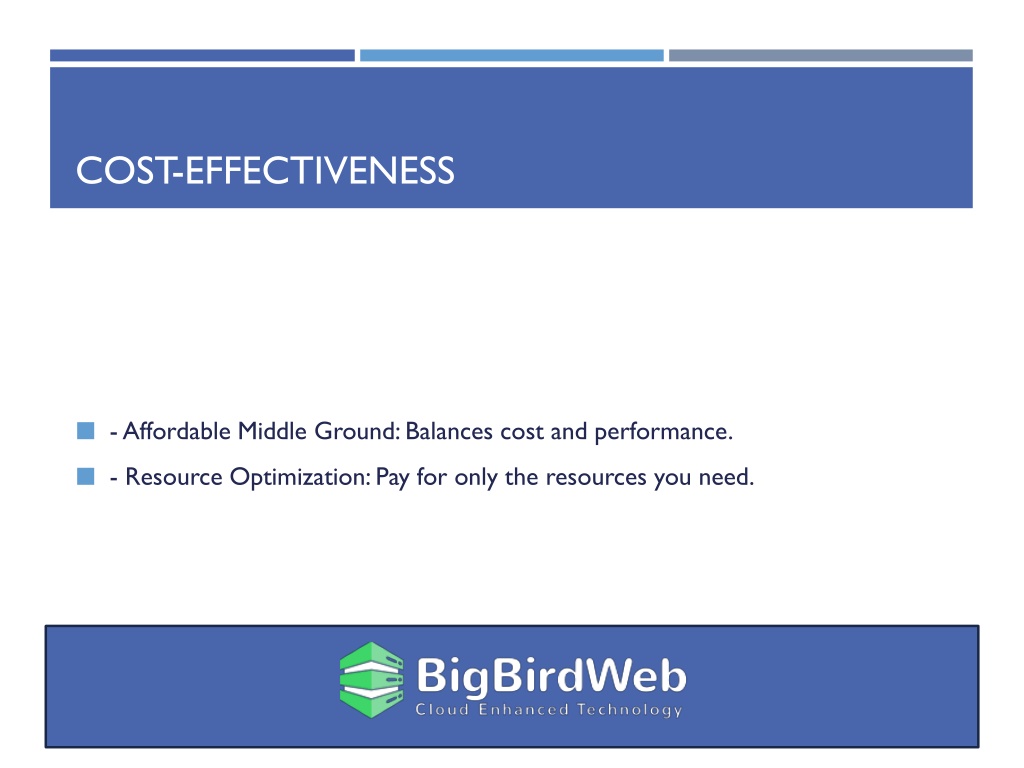 COST-EFFECTIVENESS

- Affordable Middle Ground: Balances cost and performance.

- Resource Optimization: Pay for only the resources you need.

BigBirdWeb
Cloud Enhanced Technology